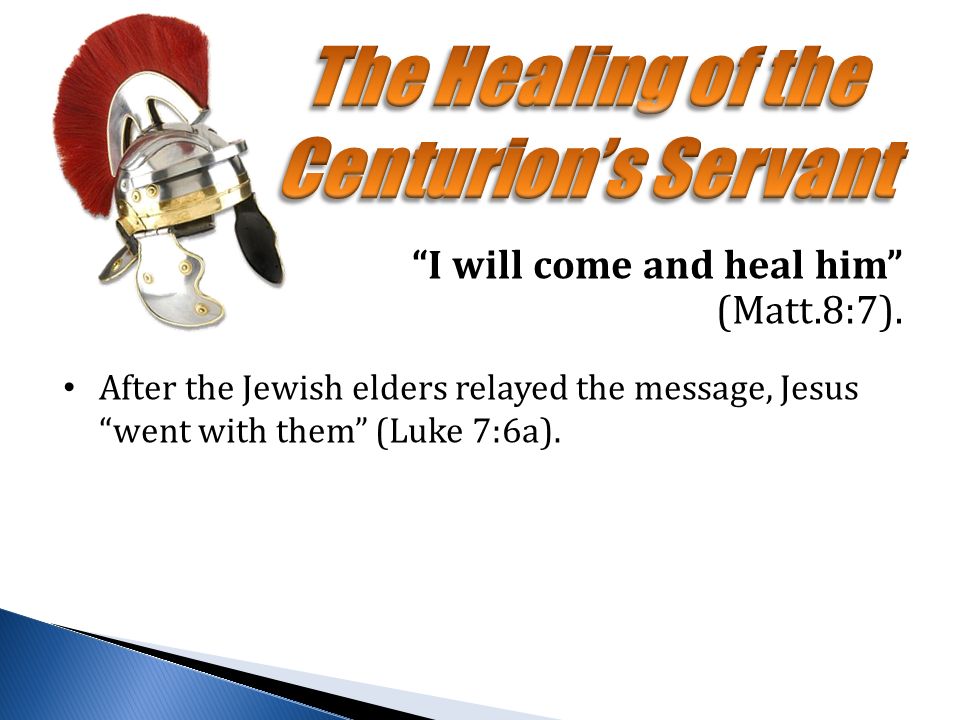 The Healing of the Centurion's Servant

"I will come and heal him" (Matt.8:7).

• After the Jewish elders relayed the message, Jesus "went with them" (Luke 7:6a).